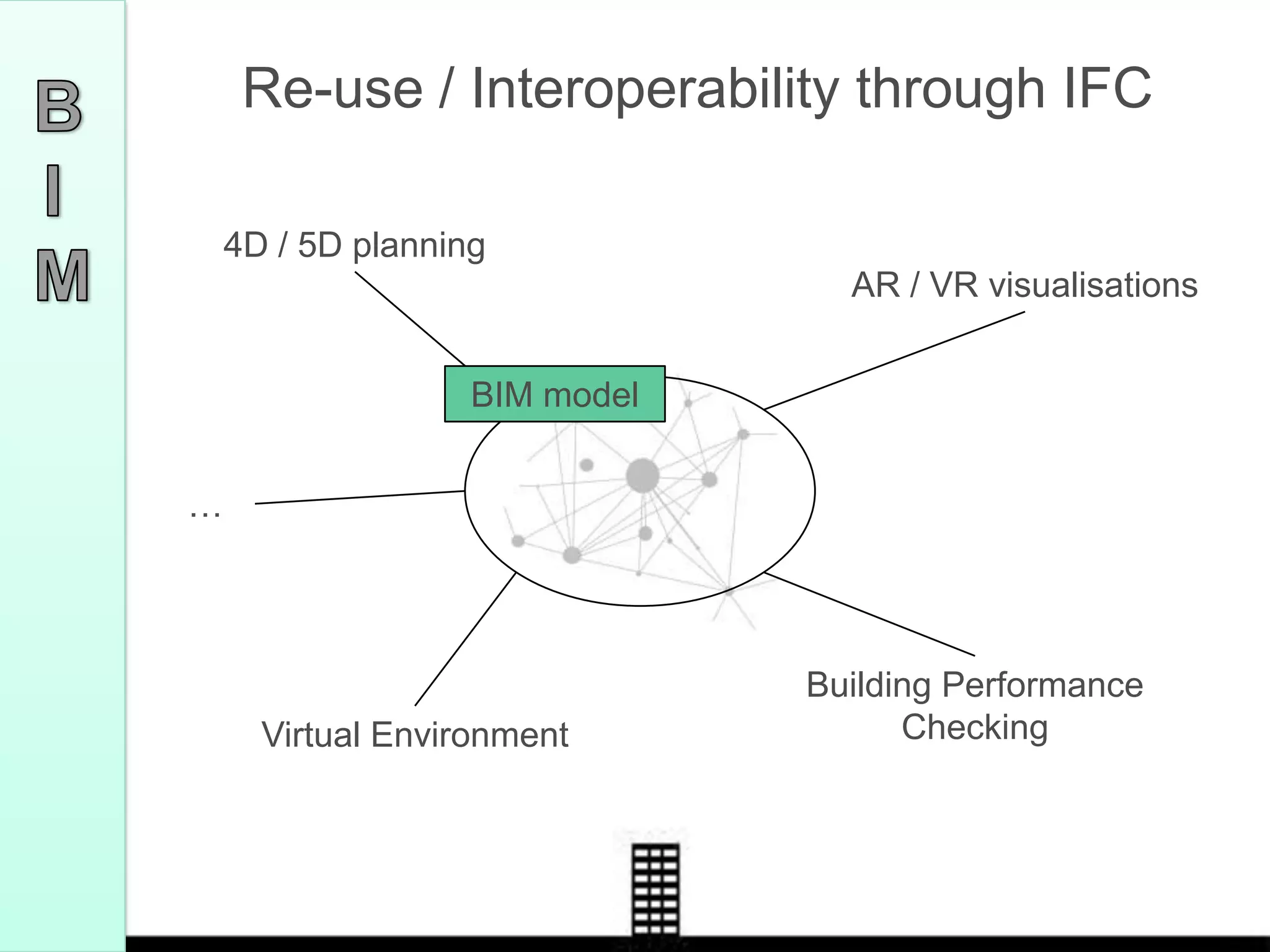 B
I
M

Re-use / Interoperability through IFC

4D / 5D planning

AR / VR visualisations

BIM model

…

Virtual Environment

Building Performance Checking